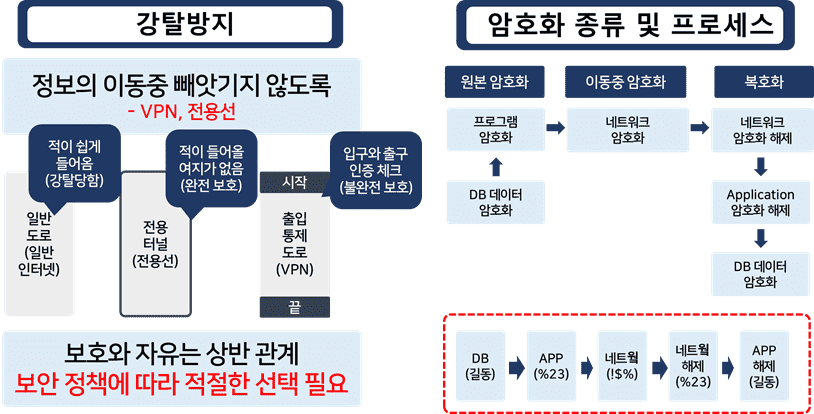 강탈방지

정보의 이동중 빼앗기지 않도록
- VPN, 전용선

적이 쉽게 들어옴 (강탈당함)

적이 들어올 여지가 없음 (완전 보호)

입구와 출구 인증 체크 (불완전 보호)

일반 도로 (일반 인터넷)

전용 터널 (전용선)

시작

출입 통제 도로 (VPN)

끝

보호와 자유는 상반 관계
보안 정책에 따라 적절한 선택 필요

암호화 종류 및 프로세스

원본 암호화

이동중 암호화

복호화

프로그램 암호화

네트워크 암호화

네트워크 암호화 해제

DB 데이터 암호화

Application 암호화 해제

DB 데이터 암호화

DB (길동)

APP (%23)

네트웍 (!$%)

네트웍 해제 (%23)

APP 해제 (길동)